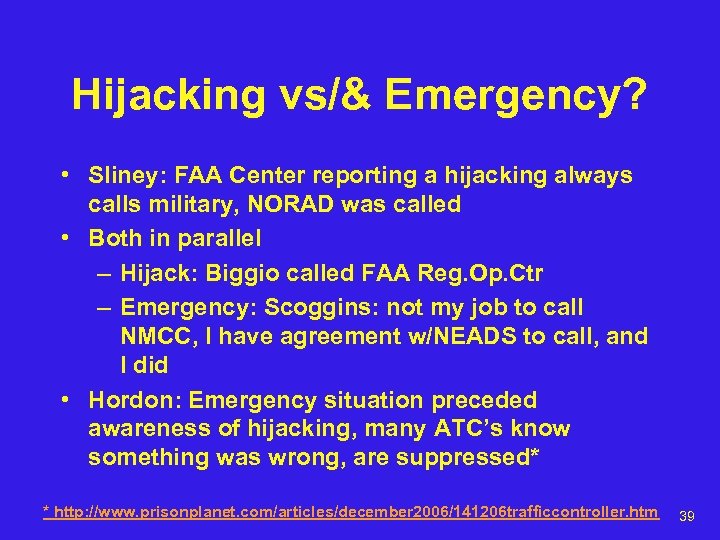 Hijacking vs/& Emergency?

• Sliney: FAA Center reporting a hijacking always calls military, NORAD was called
• Both in parallel
– Hijack: Biggio called FAA Reg.Op.Ctr
– Emergency: Scoggins: not my job to call NMCC, I have agreement w/NEADS to call, and I did
• Hordon: Emergency situation preceded awareness of hijacking, many ATC's know something was wrong, are suppressed*

* http://www.prisonplanet.com/articles/december2006/141206trafficcontroller.htm

39